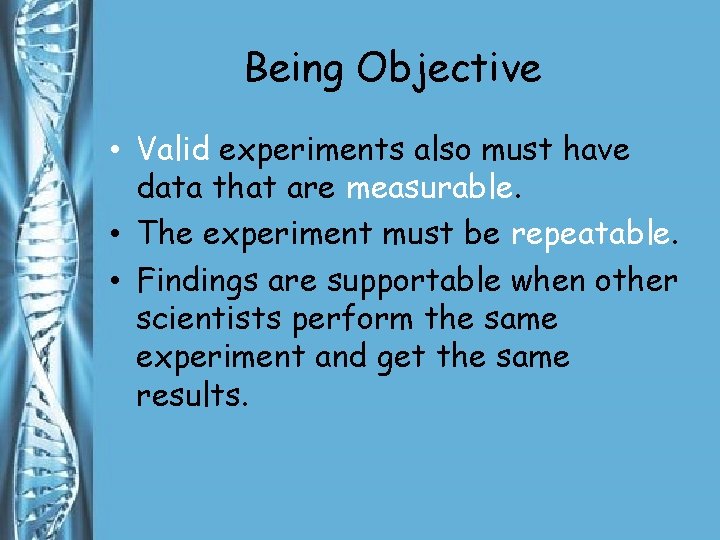 Being Objective

• Valid experiments also must have data that are measurable.
• The experiment must be repeatable.
• Findings are supportable when other scientists perform the same experiment and get the same results.